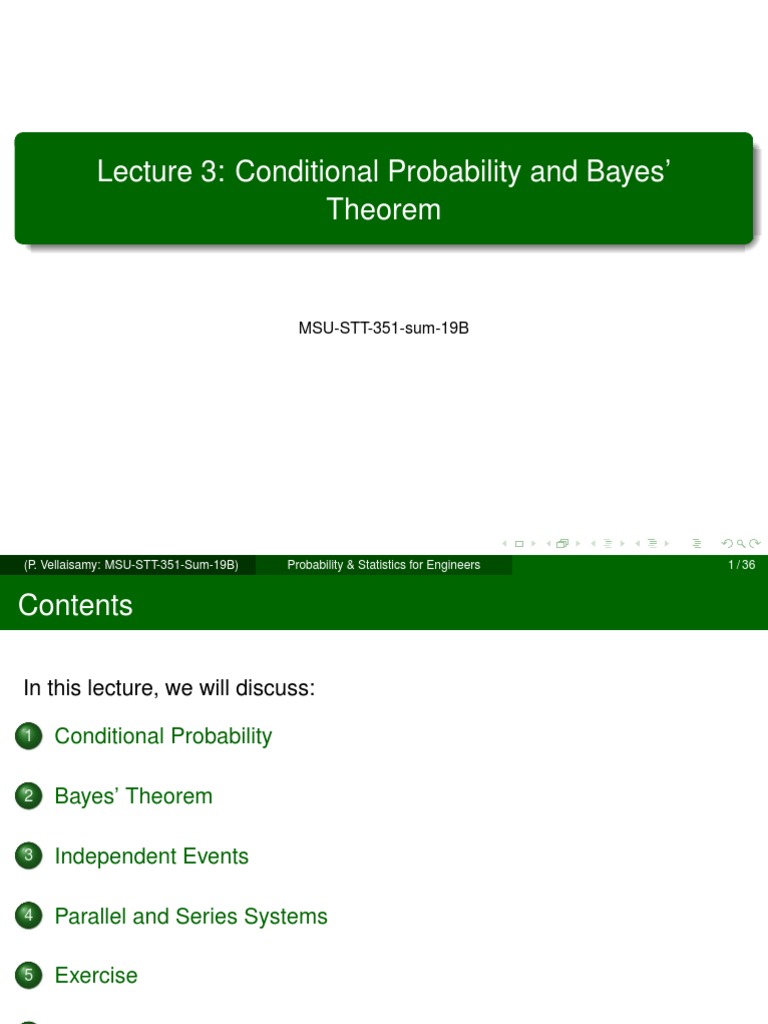 Lecture 3: Conditional Probability and Bayes' Theorem

MSU-STT-351-sum-19B

(P. Vellaisamy: MSU-STT-351-Sum-19B) Probability & Statistics for Engineers 1 / 36

Contents

In this lecture, we will discuss:

1 Conditional Probability

2 Bayes' Theorem

3 Independent Events

4 Parallel and Series Systems

5 Exercise